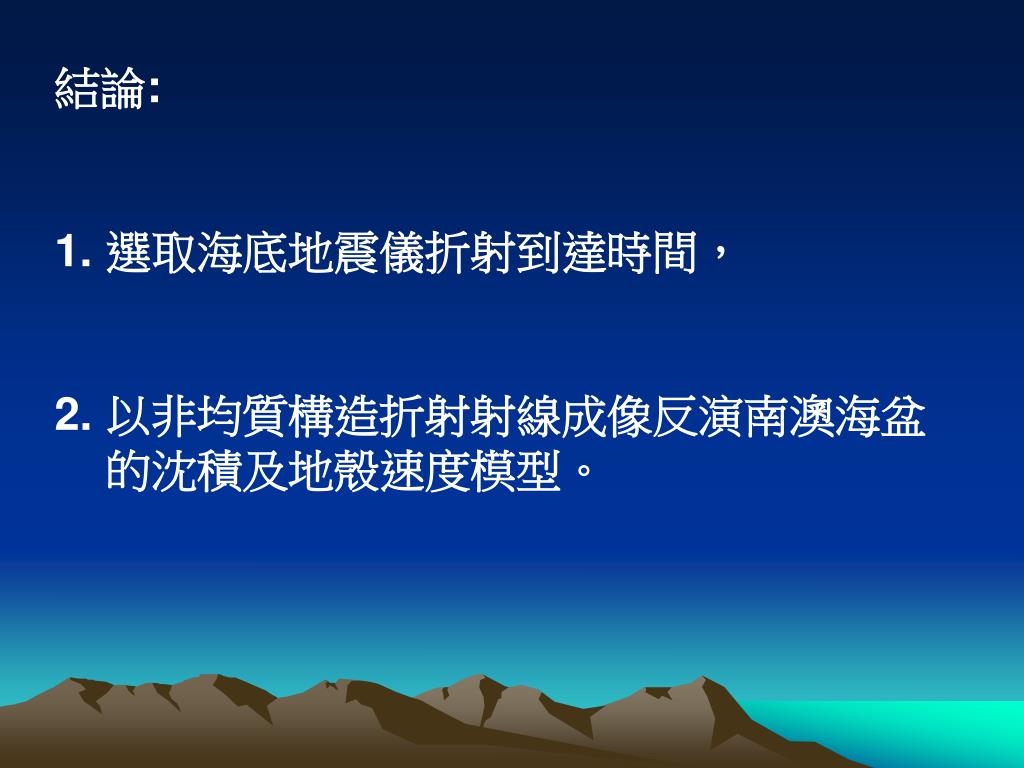 結論:

1. 選取海底地震儀折射到達時間，

2. 以非均質構造折射射線成像反演南澳海盆的沈積及地殼速度模型。